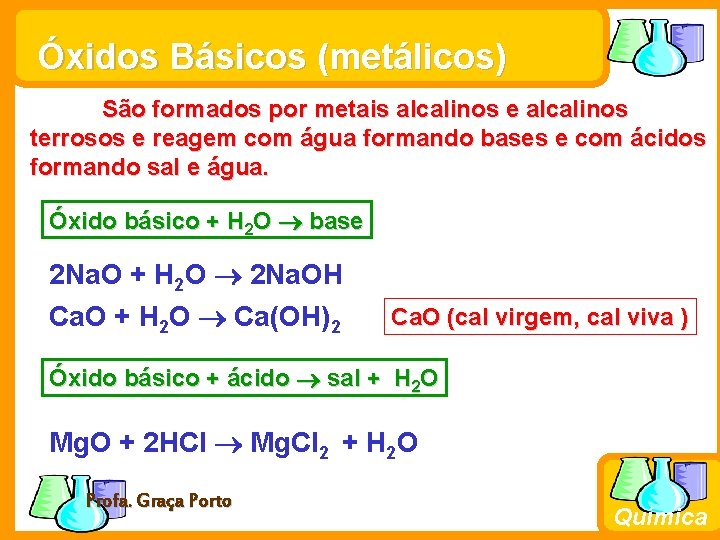 Óxidos Básicos (metálicos)

São formados por metais alcalinos e alcalinos terrosos e reagem com água formando bases e com ácidos formando sal e água.

Óxido básico + $H_2O \rightarrow$ base

$2NaO + H_2O \rightarrow 2NaOH$

$CaO + H_2O \rightarrow Ca(OH)_2$

CaO (cal virgem, cal viva )

Óxido básico + ácido $\rightarrow$ sal + $H_2O$

$MgO + 2HCl \rightarrow MgCl_2 + H_2O$

Profa. Graça Porto

Química